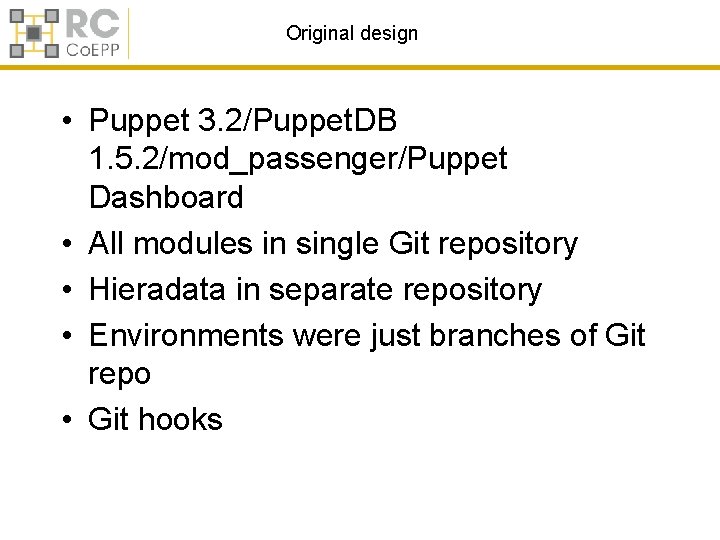 RC
CoEPP

Original design

• Puppet 3.2/PuppetDB 1.5.2/mod_passenger/Puppet Dashboard
• All modules in single Git repository
• Hieradata in separate repository
• Environments were just branches of Git repo
• Git hooks